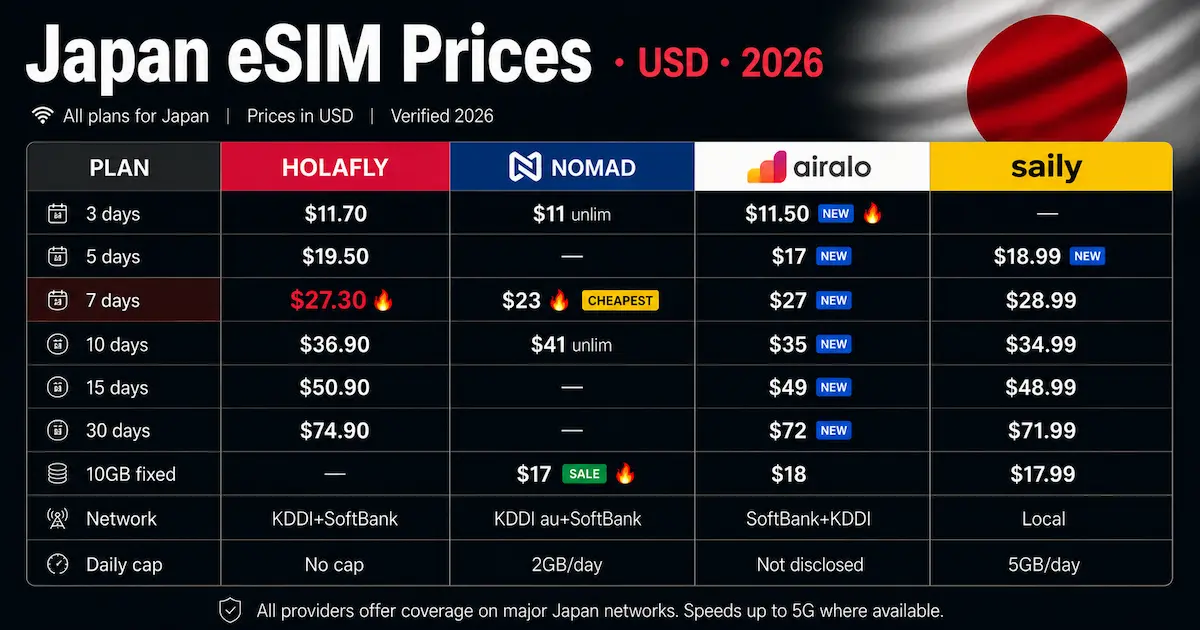 Japan eSIM Prices • USD • 2026

All plans for Japan | Prices in USD | Verified 2026

| PLAN | HOLAFLY | NOMAD | airalo | saily |
|---|---|---|---|---|
| 3 days | $11.70 | $11 unlim | $11.50 NEW | — |
| 5 days | $19.50 | — | $17 NEW | $18.99 NEW |
| 7 days | $27.30 | $23 CHEAPEST | $27 NEW | $28.99 |
| 10 days | $36.90 | $41 unlim | $35 NEW | $34.99 |
| 15 days | $50.90 | — | $49 NEW | $48.99 |
| 30 days | $74.90 | — | $72 NEW | $71.99 |
| 10GB fixed | — | $17 SALE | $18 | $17.99 |
| Network | KDDI+SoftBank | KDDI au+SoftBank | SoftBank+KDDI | Local |
| Daily cap | No cap | 2GB/day | Not disclosed | 5GB/day |

All providers offer coverage on major Japan networks. Speeds up to 5G where available.